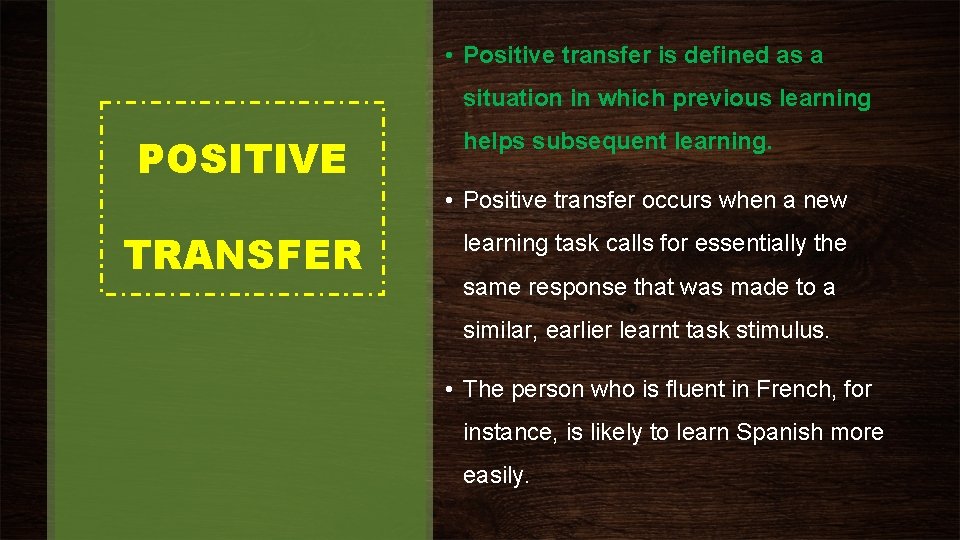 POSITIVE TRANSFER

• Positive transfer is defined as a situation in which previous learning helps subsequent learning.

• Positive transfer occurs when a new learning task calls for essentially the same response that was made to a similar, earlier learnt task stimulus.

• The person who is fluent in French, for instance, is likely to learn Spanish more easily.